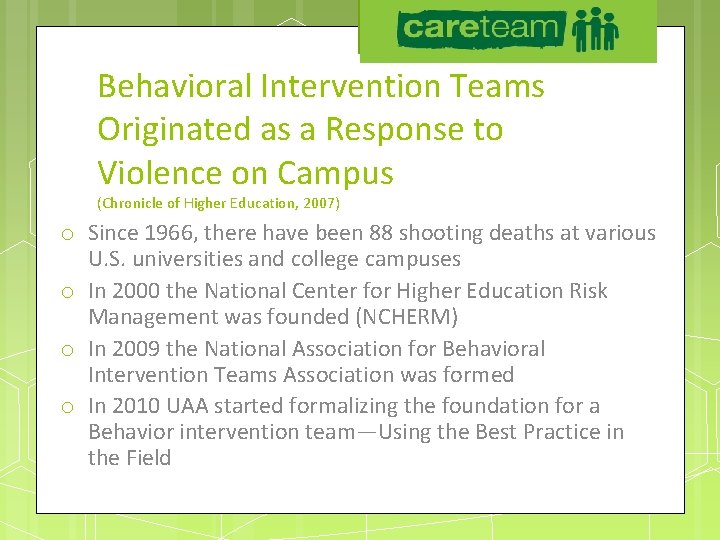 careteam

Behavioral Intervention Teams Originated as a Response to Violence on Campus
(Chronicle of Higher Education, 2007)

o Since 1966, there have been 88 shooting deaths at various U.S. universities and college campuses

o In 2000 the National Center for Higher Education Risk Management was founded (NCHERM)

o In 2009 the National Association for Behavioral Intervention Teams Association was formed

o In 2010 UAA started formalizing the foundation for a Behavior intervention team—Using the Best Practice in the Field